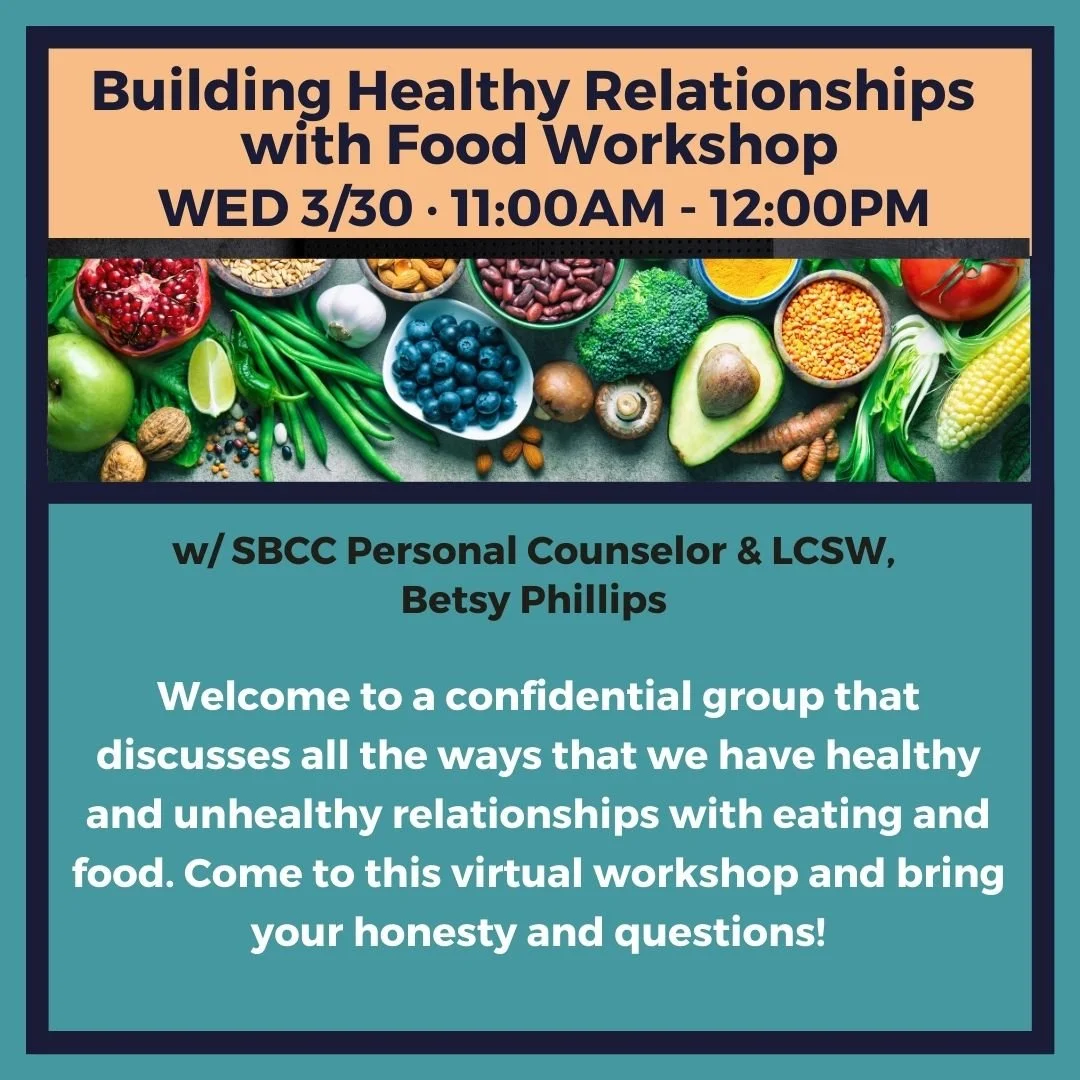 Building Healthy Relationships with Food Workshop
WED 3/30 · 11:00AM - 12:00PM

w/ SBCC Personal Counselor & LCSW, Betsy Phillips

Welcome to a confidential group that discusses all the ways that we have healthy and unhealthy relationships with eating and food. Come to this virtual workshop and bring your honesty and questions!